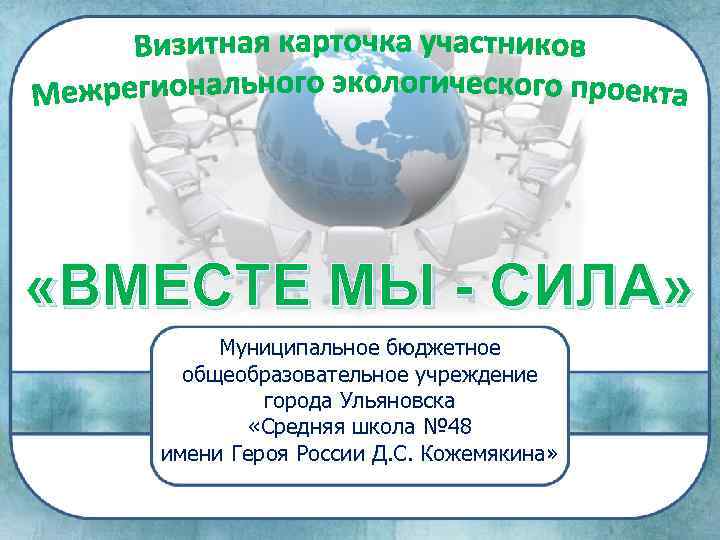 Визитная карточка участников Межрегионального экологического проекта

«ВМЕСТЕ МЫ - СИЛА»

Муниципальное бюджетное общеобразовательное учреждение города Ульяновска «Средняя школа №48 имени Героя России Д.С. Кожемякина»